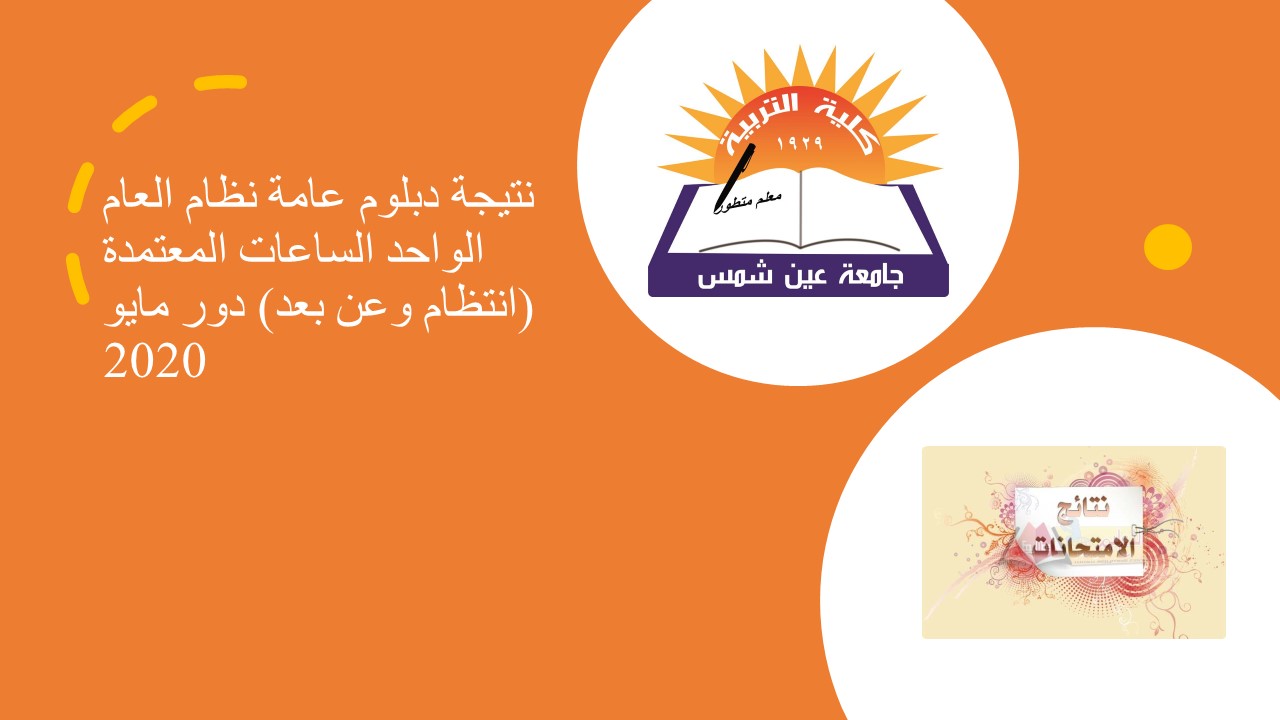 نتيجة دبلوم عامة نظام العام الواحد الساعات المعتمدة (انتظام وعن بعد) دور مايو 2020

كلية التربية
١٩٢٩
معلم متطور
جامعة عين شمس

نتائج
الامتحانات